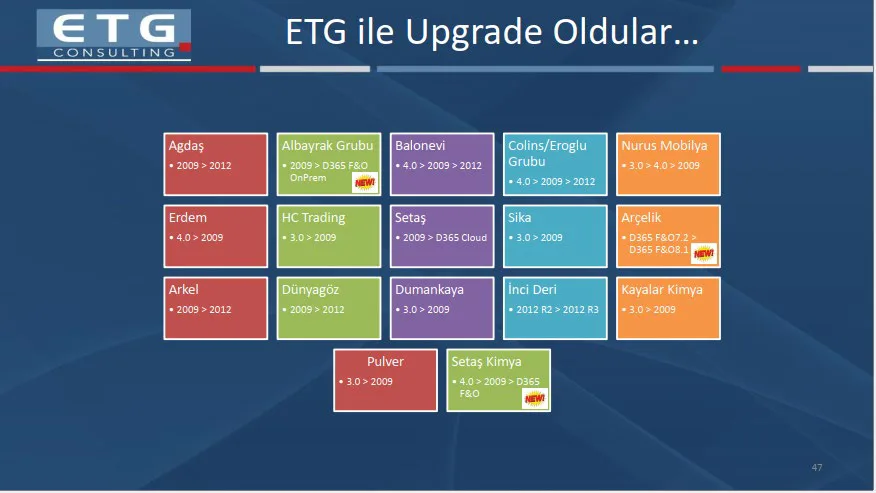 ETG CONSULTING

ETG ile Upgrade Oldular…

Agdaş
• 2009 > 2012

Albayrak Grubu
• 2009 > D365 F&O OnPrem
NEW!

Balonevi
• 4.0 > 2009 > 2012

Colins/Eroglu Grubu
• 4.0 > 2009 > 2012

Nurus Mobilya
• 3.0 > 4.0 > 2009

Erdem
• 4.0 > 2009

HC Trading
• 3.0 > 2009

Setaş
• 2009 > D365 Cloud

Sika
• 3.0 > 2009

Arçelik
• D365 F&O7.2 > D365 F&O8.1
NEW!

Arkel
• 2009 > 2012

Dünyagöz
• 2009 > 2012

Dumankaya
• 3.0 > 2009

İnci Deri
• 2012 R2 > 2012 R3

Kayalar Kimya
• 3.0 > 2009

Pulver
• 3.0 > 2009

Setaş Kimya
• 4.0 > 2009 > D365 F&O
NEW!

47